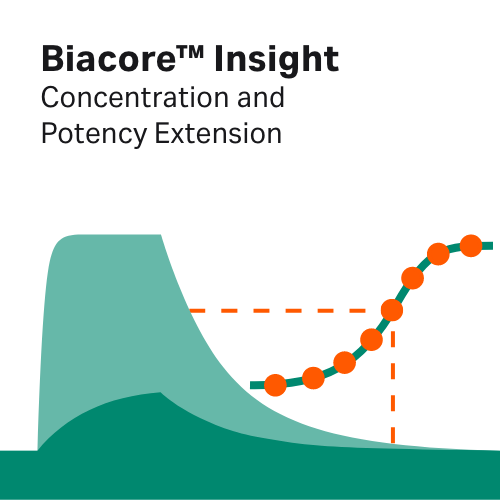 Biacore™ Insight
Concentration and Potency Extension